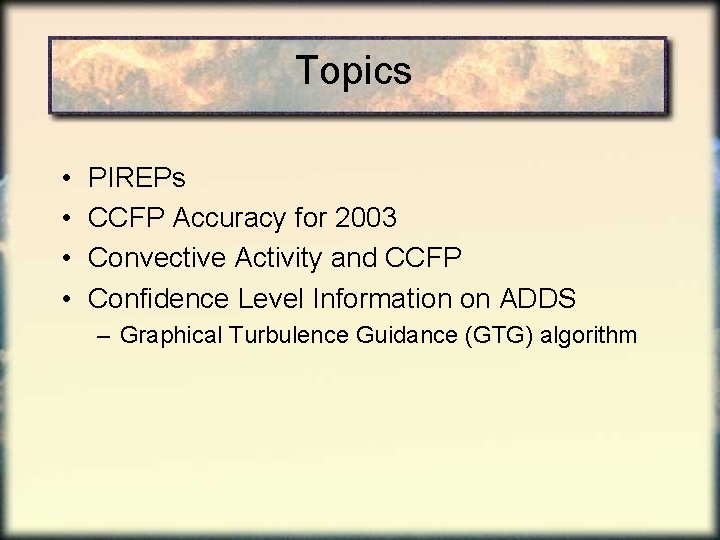 Topics

• PIREPs
• CCFP Accuracy for 2003
• Convective Activity and CCFP
• Confidence Level Information on ADDS
– Graphical Turbulence Guidance (GTG) algorithm